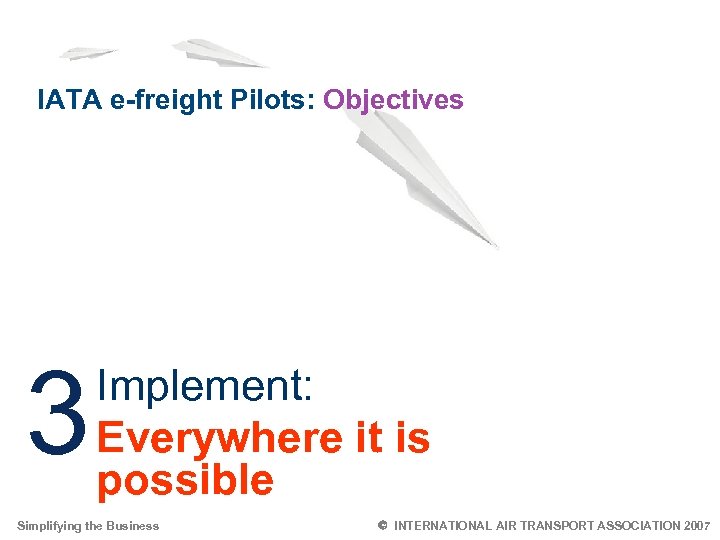 IATA e-freight Pilots: Objectives

3 Implement:
Everywhere it is possible

Simplifying the Business

© INTERNATIONAL AIR TRANSPORT ASSOCIATION 2007